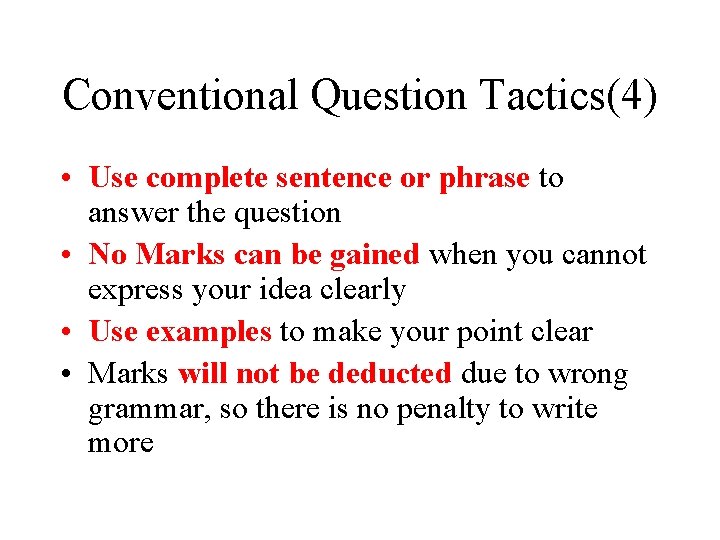 Conventional Question Tactics(4)

• Use complete sentence or phrase to answer the question
• No Marks can be gained when you cannot express your idea clearly
• Use examples to make your point clear
• Marks will not be deducted due to wrong grammar, so there is no penalty to write more